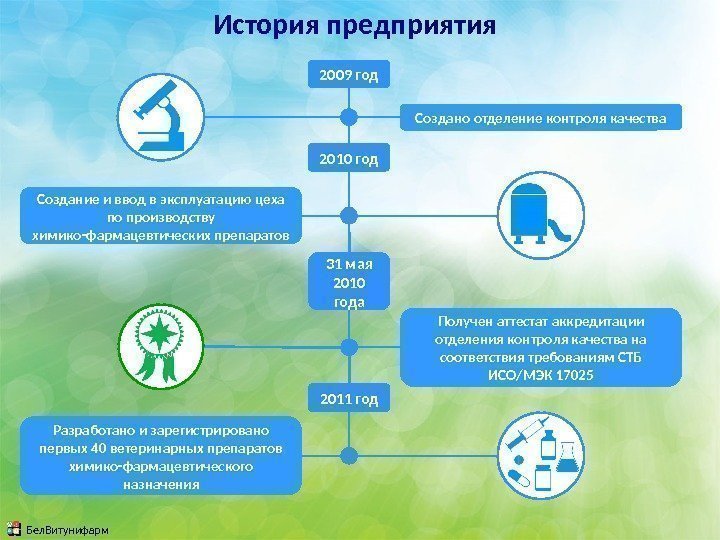 История предприятия

2009 год

Создано отделение контроля качества

2010 год

Создание и ввод в эксплуатацию цеха по производству химико-фармацевтических препаратов

31 мая 2010 года

Получен аттестат аккредитации отделения контроля качества на соответствия требованиям СТБ ИСО/МЭК 17025

2011 год

Разработано и зарегистрировано первых 40 ветеринарных препаратов химико-фармацевтического назначения

БелВитунифарм